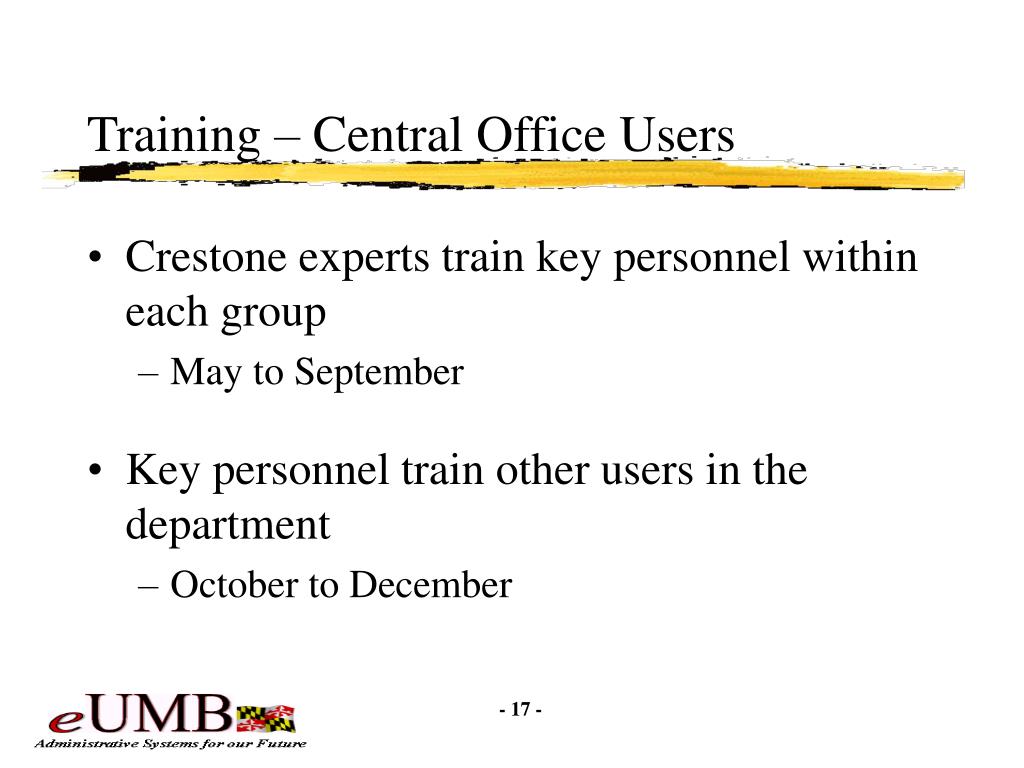 Training – Central Office Users

• Crestone experts train key personnel within each group
– May to September

• Key personnel train other users in the department
– October to December

eUMB
Administrative Systems for our Future

- 17 -